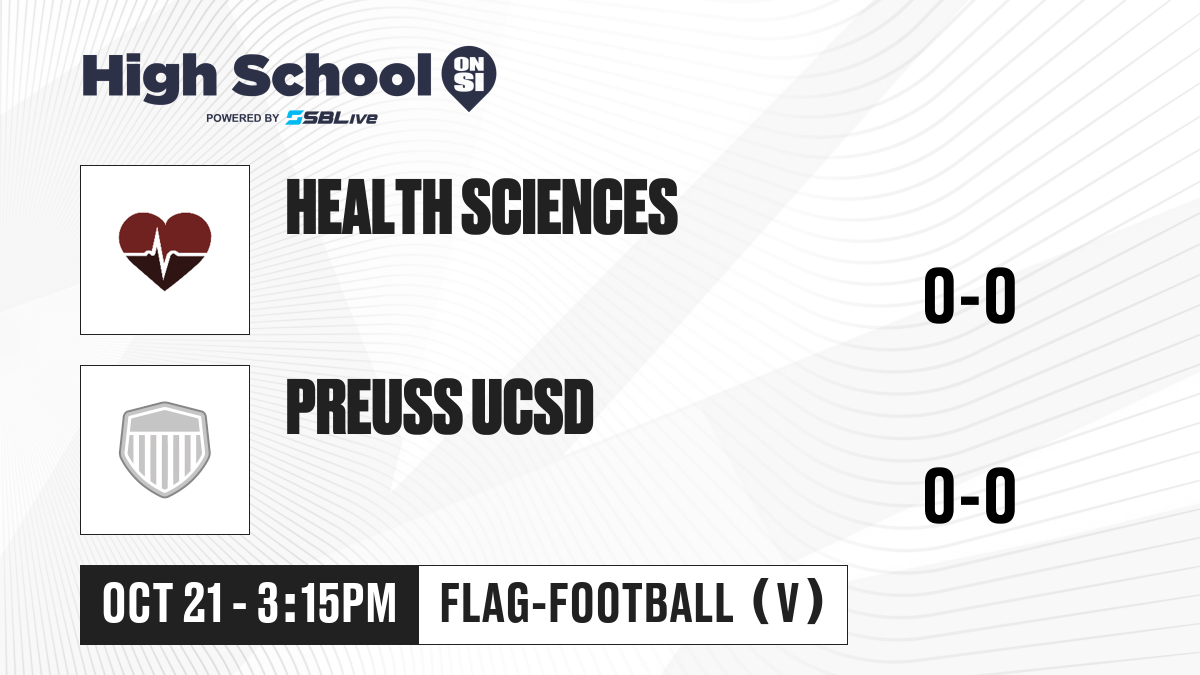 High School ON SI

POWERED BY SBLive

HEALTH SCIENCES

0-0

PREUSS UCSD

0-0

OCT 21 - 3:15PM

FLAG-FOOTBALL (V)